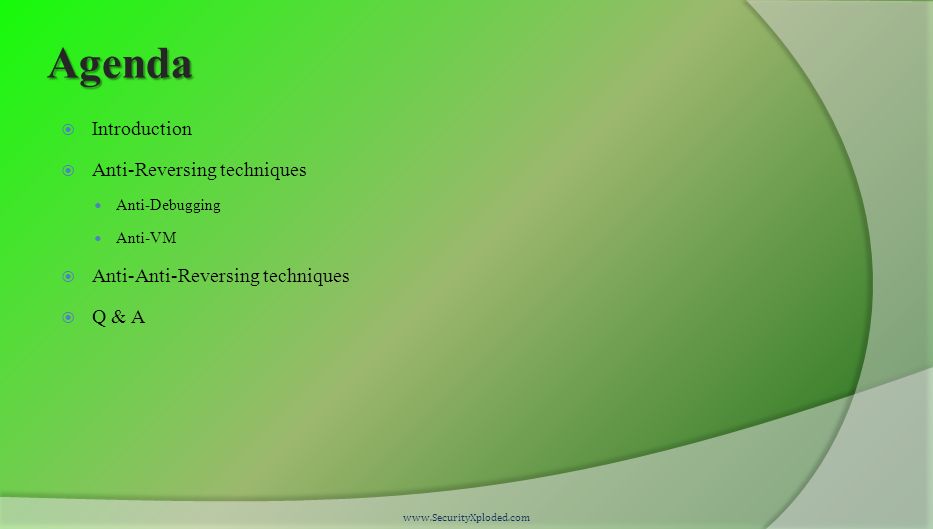 Agenda

Introduction

Anti-Reversing techniques

Anti-Debugging

Anti-VM

Anti-Anti-Reversing techniques

Q & A

www.SecurityXploded.com